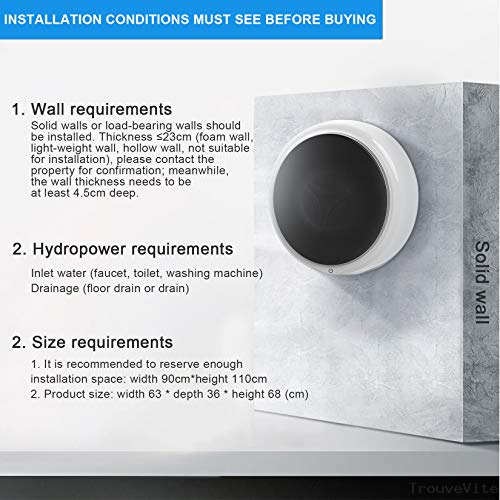 INSTALLATION CONDITIONS MUST SEE BEFORE BUYING

1. Wall requirements
Solid walls or load-bearing walls should be installed. Thickness ≤23cm (foam wall, light-weight wall, hollow wall, not suitable for installation), please contact the property for confirmation; meanwhile, the wall thickness needs to be at least 4.5cm deep.

2. Hydropower requirements
Inlet water (faucet, toilet, washing machine)
Drainage (floor drain or drain)

2. Size requirements
1. It is recommended to reserve enough installation space: width 90cm*height 110cm
2. Product size: width 63 * depth 36 * height 68 (cm)

Solid wall

TrouveVite